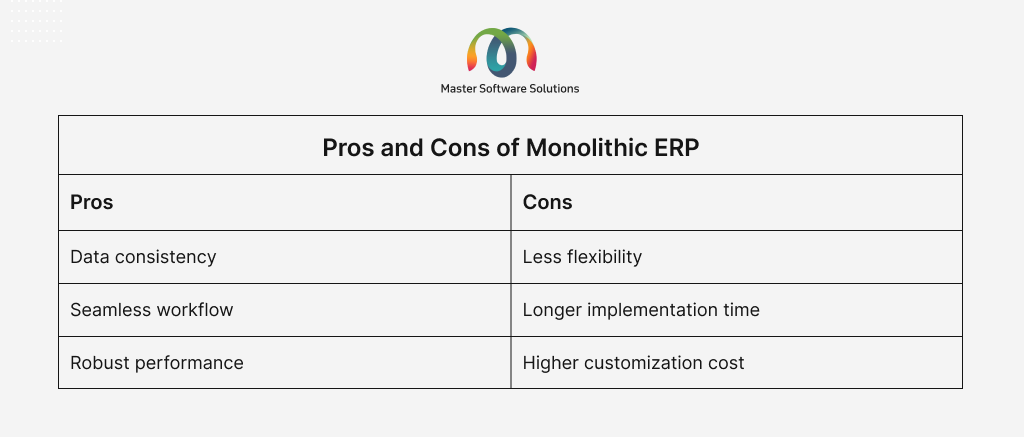 Master Software Solutions

Pros and Cons of Monolithic ERP

| Pros | Cons |
|---|---|
| Data consistency | Less flexibility |
| Seamless workflow | Longer implementation time |
| Robust performance | Higher customization cost |